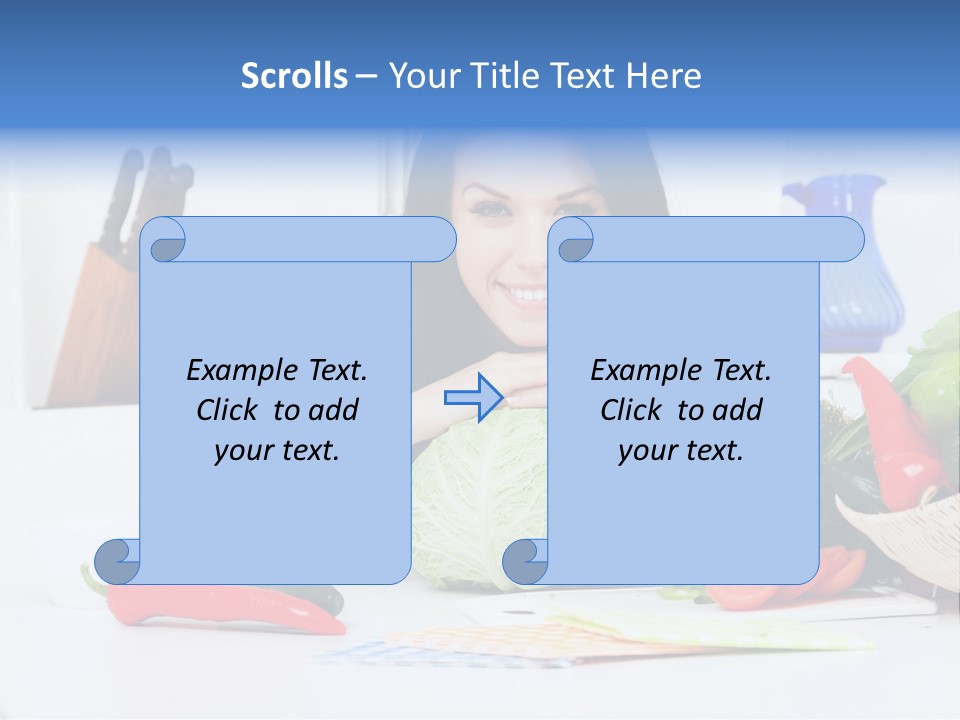 Scrolls – Your Title Text Here

Example Text. Click to add your text.

Example Text. Click to add your text.